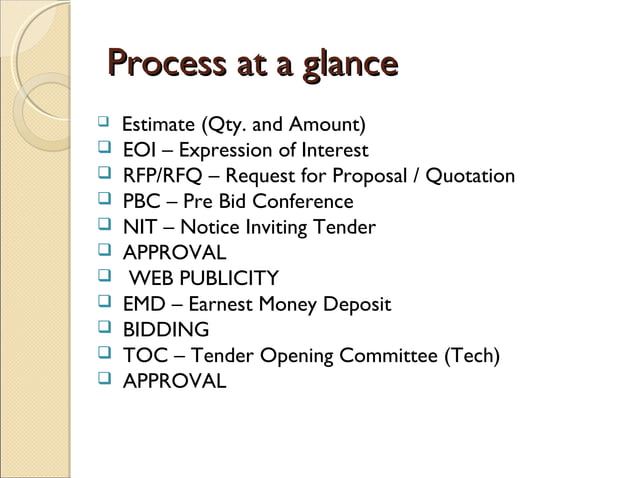 Process at a glance

❑ Estimate (Qty. and Amount)
❑ EOI – Expression of Interest
❑ RFP/RFQ – Request for Proposal / Quotation
❑ PBC – Pre Bid Conference
❑ NIT – Notice Inviting Tender
❑ APPROVAL
❑ WEB PUBLICITY
❑ EMD – Earnest Money Deposit
❑ BIDDING
❑ TOC – Tender Opening Committee (Tech)
❑ APPROVAL